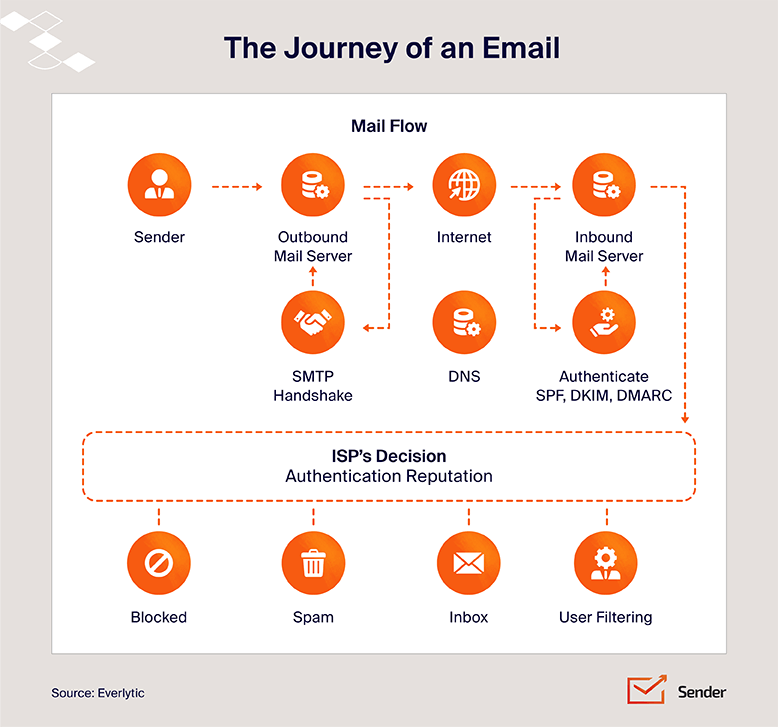 The Journey of an Email

Mail Flow

Sender

Outbound
Mail Server

Internet

Inbound
Mail Server

SMTP
Handshake

DNS

Authenticate
SPF, DKIM, DMARC

ISP's Decision
Authentication Reputation

Blocked

Spam

Inbox

User Filtering

Source: Everlytic

Sender